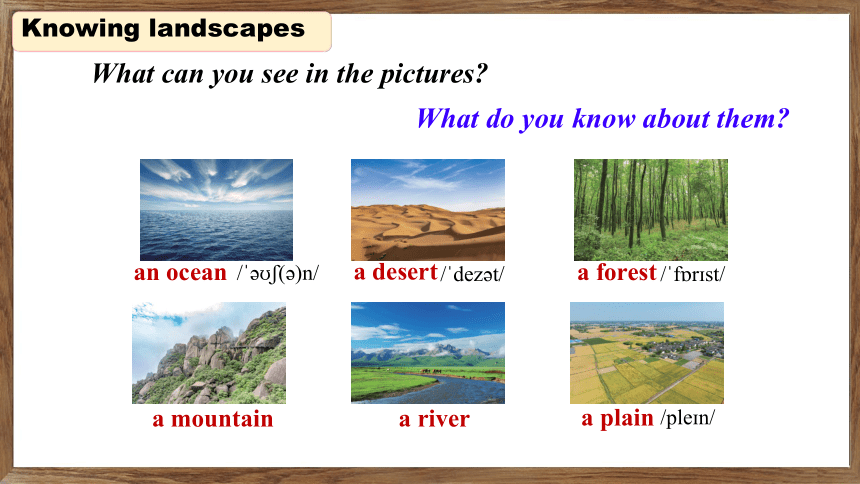 Knowing landscapes

What can you see in the pictures?

What do you know about them?

an ocean /ˈəʊʃ(ə)n/

a desert /ˈdezət/

a forest /ˈfɒrɪst/

a mountain

a river

a plain /pleɪn/